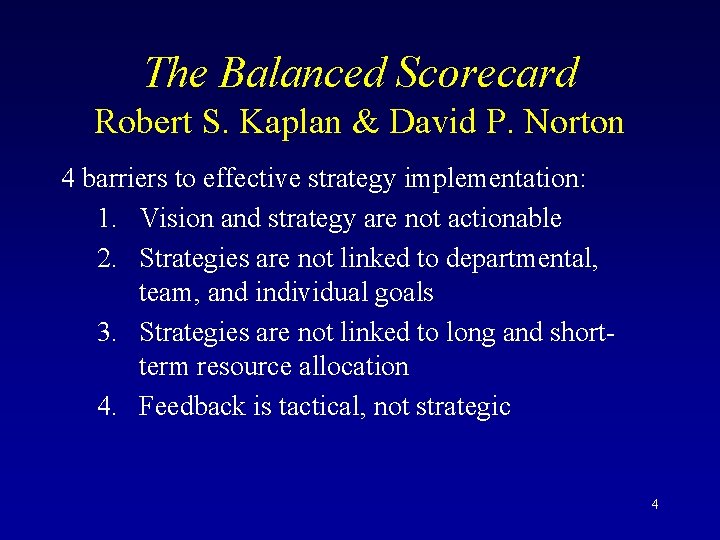 The Balanced Scorecard
Robert S. Kaplan & David P. Norton

4 barriers to effective strategy implementation:
1. Vision and strategy are not actionable
2. Strategies are not linked to departmental, team, and individual goals
3. Strategies are not linked to long and short-term resource allocation
4. Feedback is tactical, not strategic

4